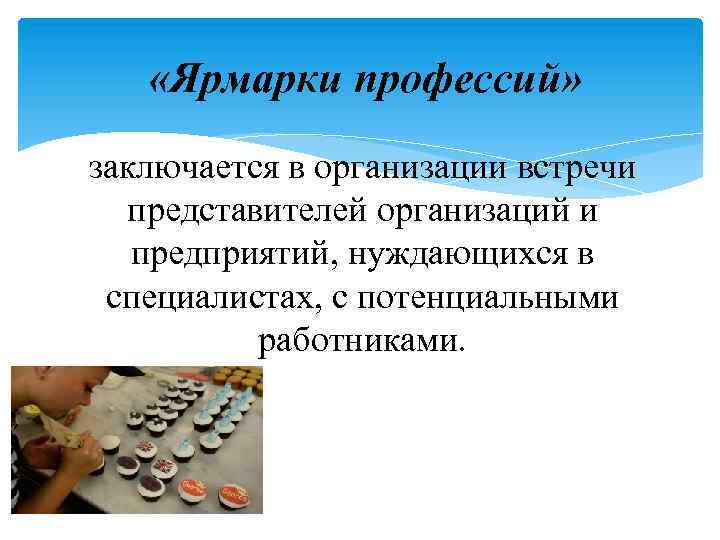 «Ярмарки профессий»

заключается в организации встречи представителей организаций и предприятий, нуждающихся в специалистах, с потенциальными работниками.